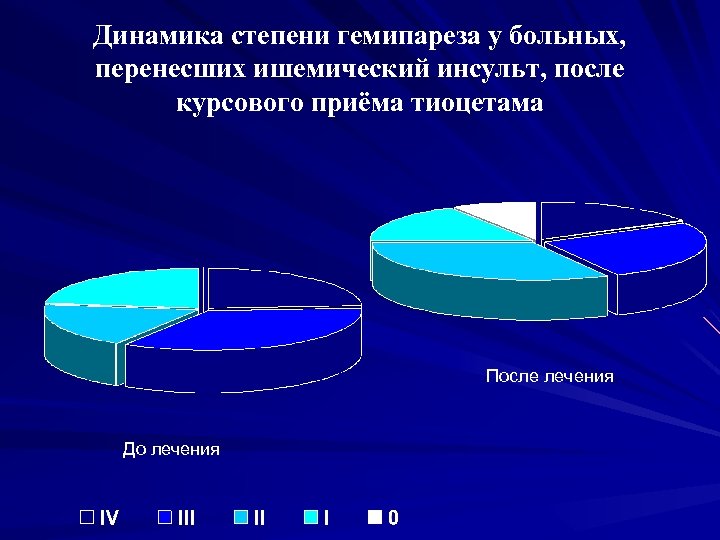 Динамика степени гемипареза у больных, перенесших ишемический инсульт, после курсового приёма тиоцетама

После лечения

До лечения

IV III II I 0